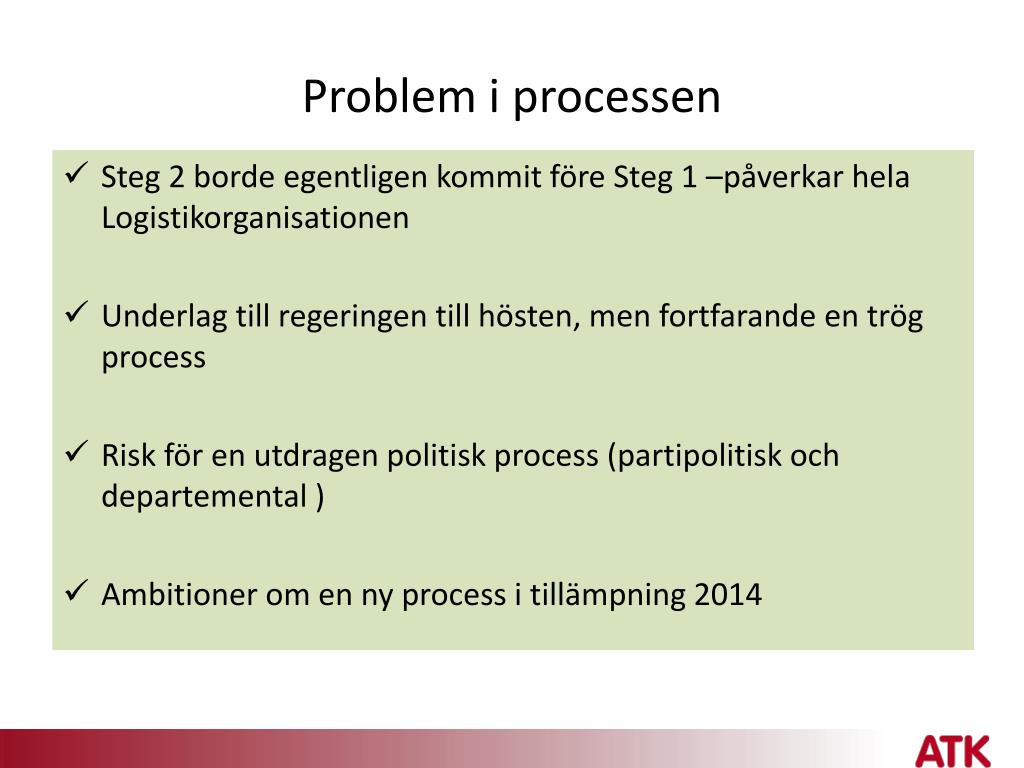 Problem i processen

✓ Steg 2 borde egentligen kommit före Steg 1 –påverkar hela Logistikorganisationen

✓ Underlag till regeringen till hösten, men fortfarande en trög process

✓ Risk för en utdragen politisk process (partipolitisk och departemental )

✓ Ambitioner om en ny process i tillämpning 2014

ATK